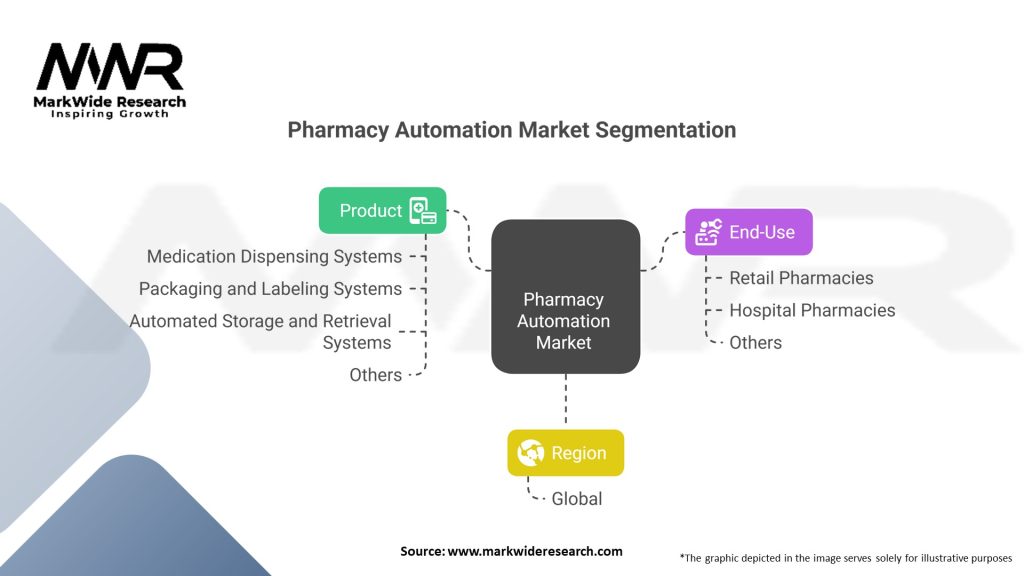 MWR
MarkWide Research
Inspiring Growth

Pharmacy Automation Market Segmentation

Product

Medication Dispensing Systems

Packaging and Labeling Systems

Automated Storage and Retrieval Systems

Others

Pharmacy Automation Market

End-Use

Retail Pharmacies

Hospital Pharmacies

Others

Region

Global

Source: www.markwideresearch.com

*The graphic depicted in the image serves solely for illustrative purposes